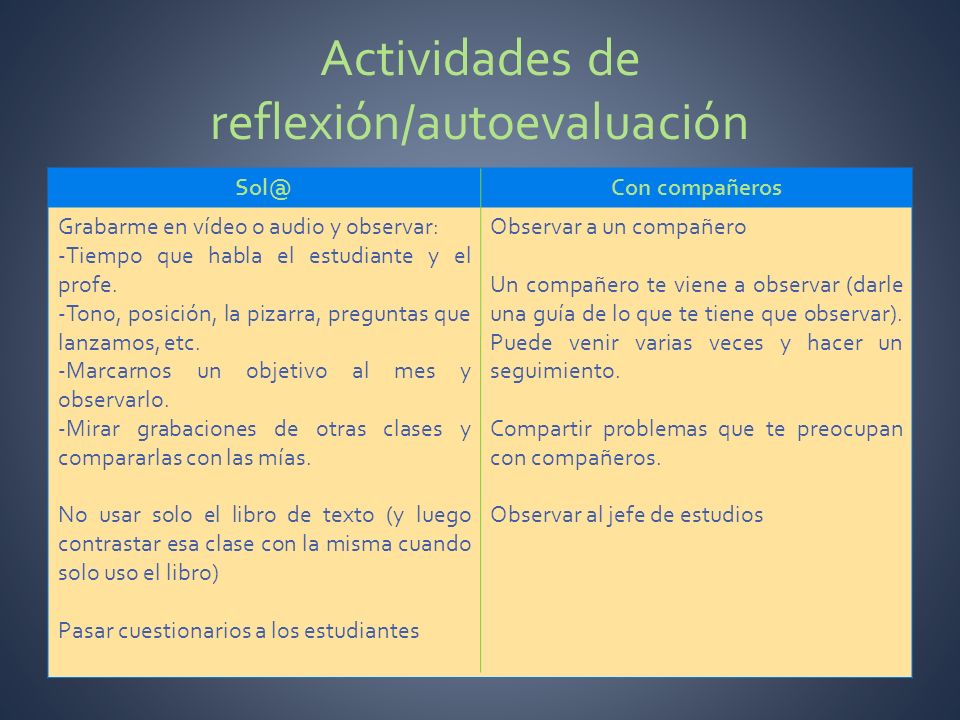 Actividades de reflexión/autoevaluación

| Sol@ | Con compañeros |
|---|---|
| Grabarme en vídeo o audio y observar:<br>-Tiempo que habla el estudiante y el profe.<br>-Tono, posición, la pizarra, preguntas que lanzamos, etc.<br>-Marcarnos un objetivo al mes y observarlo.<br>-Mirar grabaciones de otras clases y compararlas con las mías.<br><br>No usar solo el libro de texto (y luego contrastar esa clase con la misma cuando solo uso el libro)<br><br>Pasar cuestionarios a los estudiantes | Observar a un compañero<br><br>Un compañero te viene a observar (darle una guía de lo que te tiene que observar). Puede venir varias veces y hacer un seguimiento.<br><br>Compartir problemas que te preocupan con compañeros.<br><br>Observar al jefe de estudios |